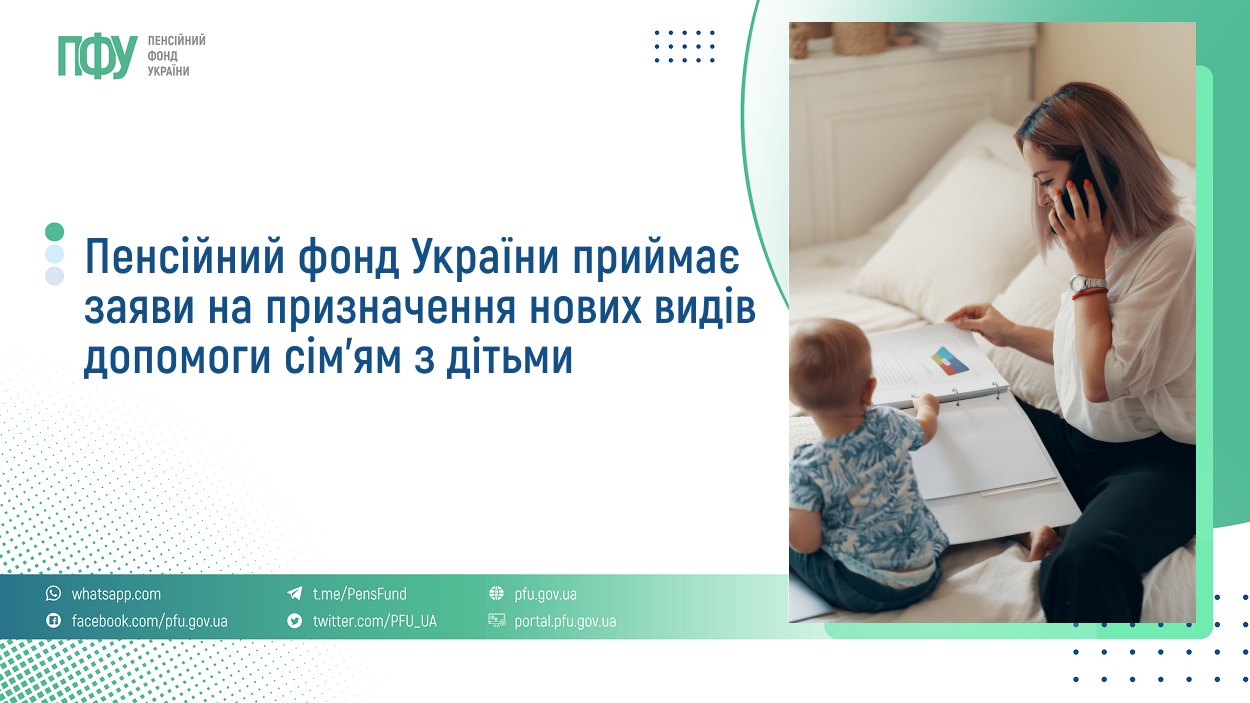 ПФУ ПЕНСІЙНИЙ ФОНД УКРАЇНИ

Пенсійний фонд України приймає заяви на призначення нових видів допомоги сім'ям з дітьми

whatsapp.com
facebook.com/pfu.gov.ua
t.me/PensFund
twitter.com/PFU_UA
pfu.gov.ua
portal.pfu.gov.ua